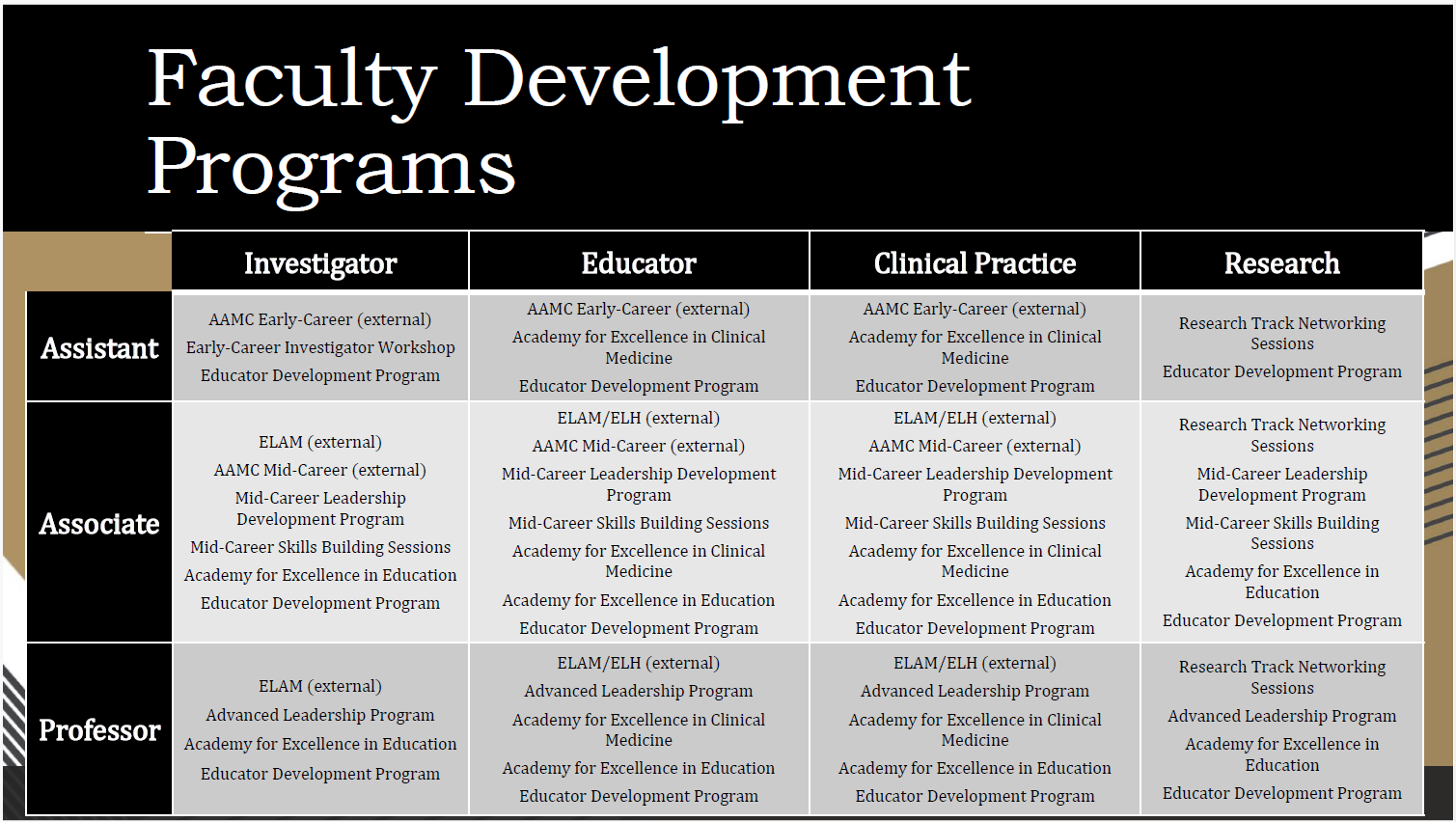 Faculty Development Programs

| | Investigator | Educator | Clinical Practice | Research |
|---|---|---|---|---|
| Assistant | AAMC Early-Career (external)<br>Early-Career Investigator Workshop<br>Educator Development Program | AAMC Early-Career (external)<br>Academy for Excellence in Clinical Medicine<br>Educator Development Program | AAMC Early-Career (external)<br>Academy for Excellence in Clinical Medicine<br>Educator Development Program | Research Track Networking Sessions<br>Educator Development Program |
| Associate | ELAM (external)<br>AAMC Mid-Career (external)<br>Mid-Career Leadership Development Program<br>Mid-Career Skills Building Sessions<br>Academy for Excellence in Education<br>Educator Development Program | ELAM/ELH (external)<br>AAMC Mid-Career (external)<br>Mid-Career Leadership Development Program<br>Mid-Career Skills Building Sessions<br>Academy for Excellence in Clinical Medicine<br>Academy for Excellence in Education<br>Educator Development Program | ELAM/ELH (external)<br>AAMC Mid-Career (external)<br>Mid-Career Leadership Development Program<br>Mid-Career Skills Building Sessions<br>Academy for Excellence in Clinical Medicine<br>Academy for Excellence in Education<br>Educator Development Program | Research Track Networking Sessions<br>Mid-Career Leadership Development Program<br>Mid-Career Skills Building Sessions<br>Academy for Excellence in Education<br>Educator Development Program |
| Professor | ELAM (external)<br>Advanced Leadership Program<br>Academy for Excellence in Education<br>Educator Development Program | ELAM/ELH (external)<br>Advanced Leadership Program<br>Academy for Excellence in Clinical Medicine<br>Academy for Excellence in Education<br>Educator Development Program | ELAM/ELH (external)<br>Advanced Leadership Program<br>Academy for Excellence in Clinical Medicine<br>Academy for Excellence in Education<br>Educator Development Program | Research Track Networking Sessions<br>Advanced Leadership Program<br>Academy for Excellence in Education<br>Educator Development Program |